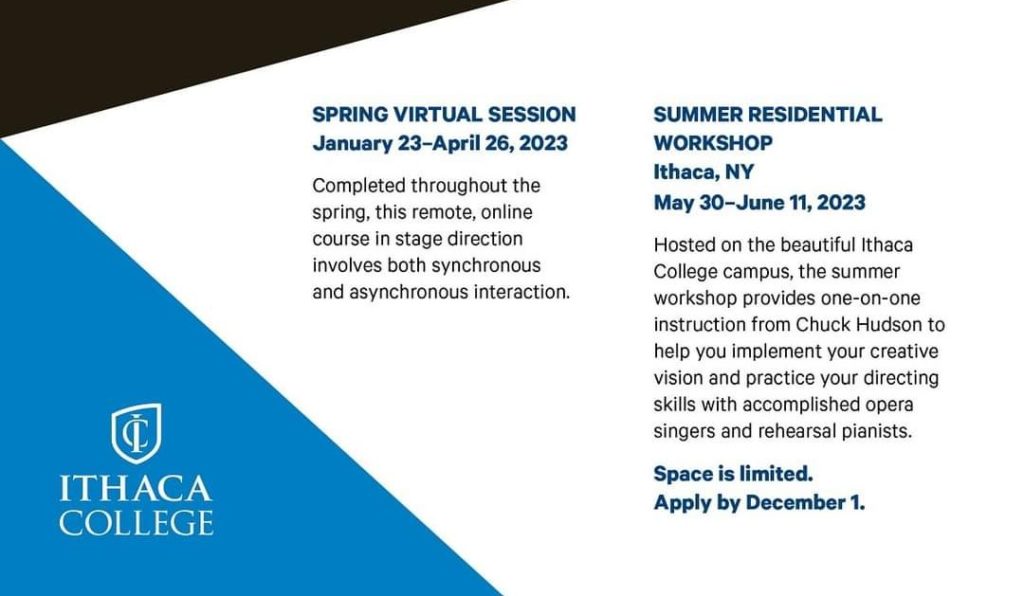 SPRING VIRTUAL SESSION
January 23–April 26, 2023

Completed throughout the spring, this remote, online course in stage direction involves both synchronous and asynchronous interaction.

SUMMER RESIDENTIAL WORKSHOP
Ithaca, NY
May 30–June 11, 2023

Hosted on the beautiful Ithaca College campus, the summer workshop provides one-on-one instruction from Chuck Hudson to help you implement your creative vision and practice your directing skills with accomplished opera singers and rehearsal pianists.

Space is limited.
Apply by December 1.

IC
ITHACA
COLLEGE